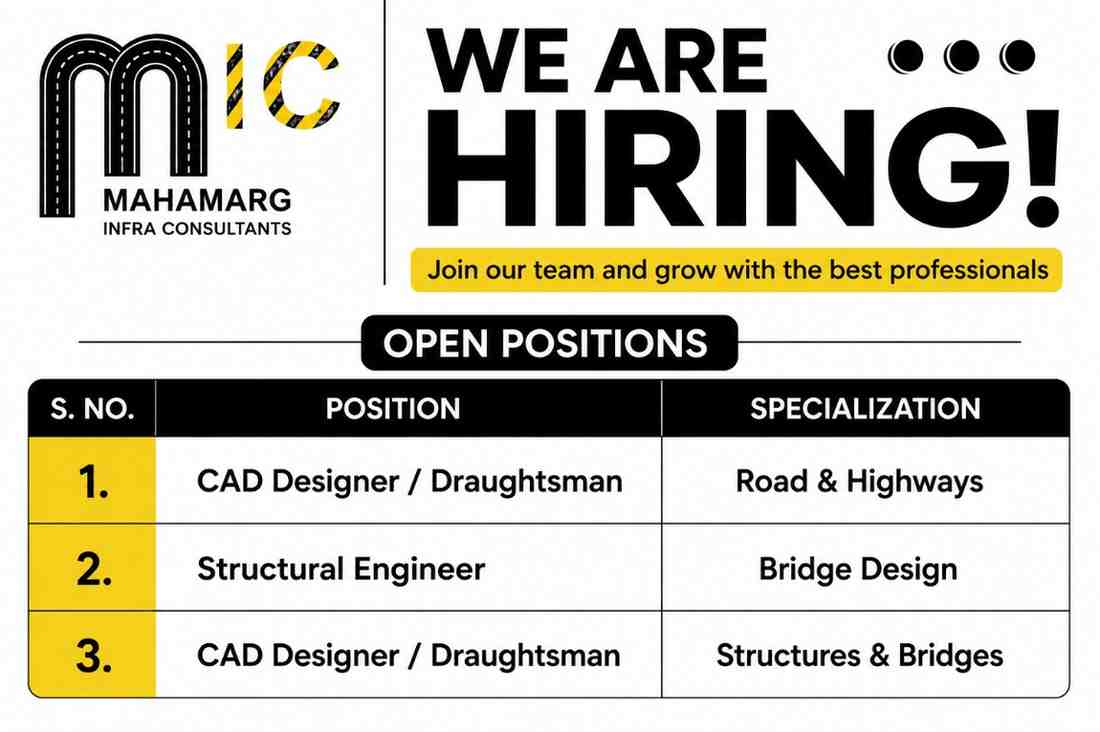 MIC
MAHAMARG
INFRA CONSULTANTS

WE ARE
HIRING!

Join our team and grow with the best professionals

OPEN POSITIONS

| S. NO. | POSITION | SPECIALIZATION |
|---|---|---|
| 1. | CAD Designer / Draughtsman | Road & Highways |
| 2. | Structural Engineer | Bridge Design |
| 3. | CAD Designer / Draughtsman | Structures & Bridges |